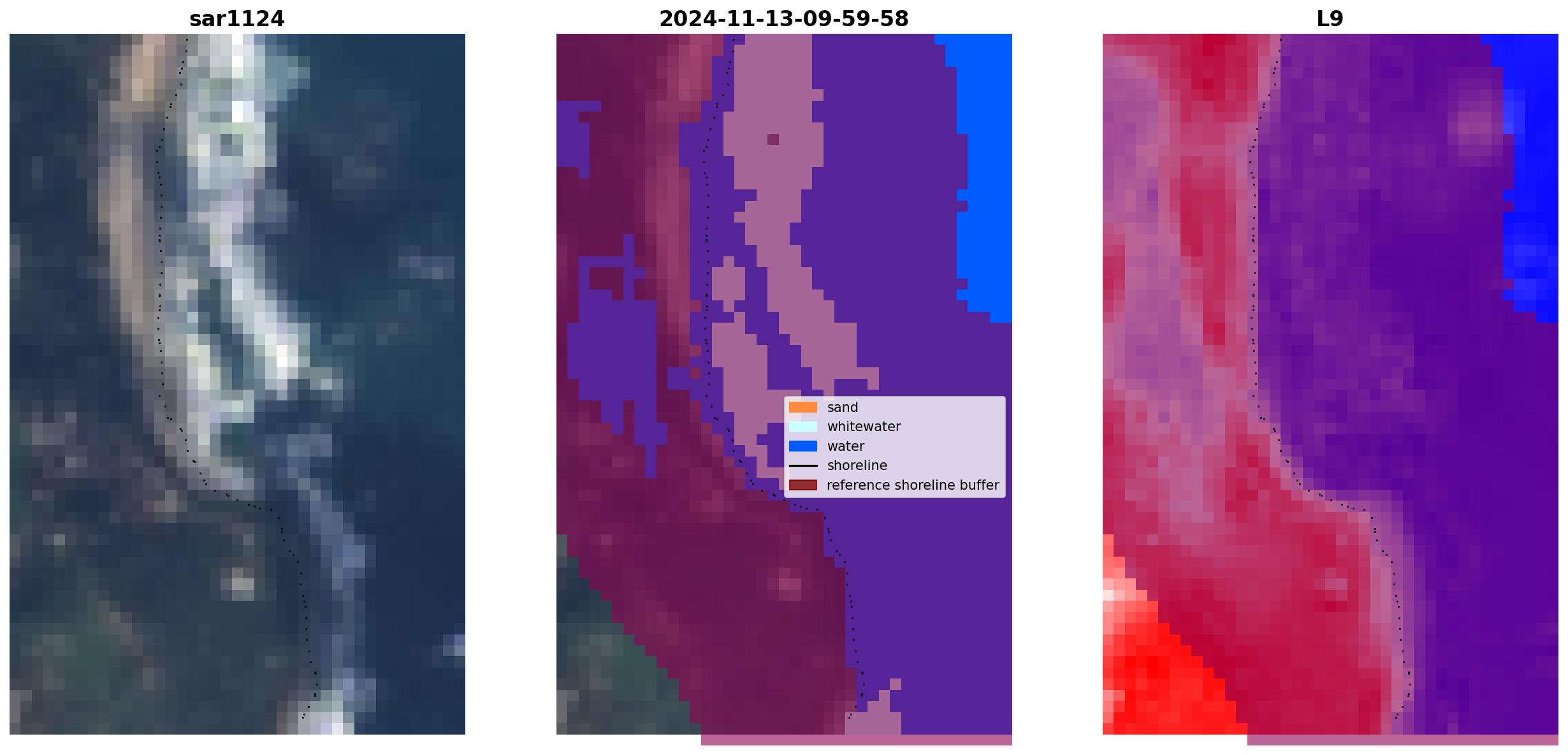 sar1124

2024-11-13-09-59-58

sand
whitewater
water
shoreline
reference shoreline buffer

L9